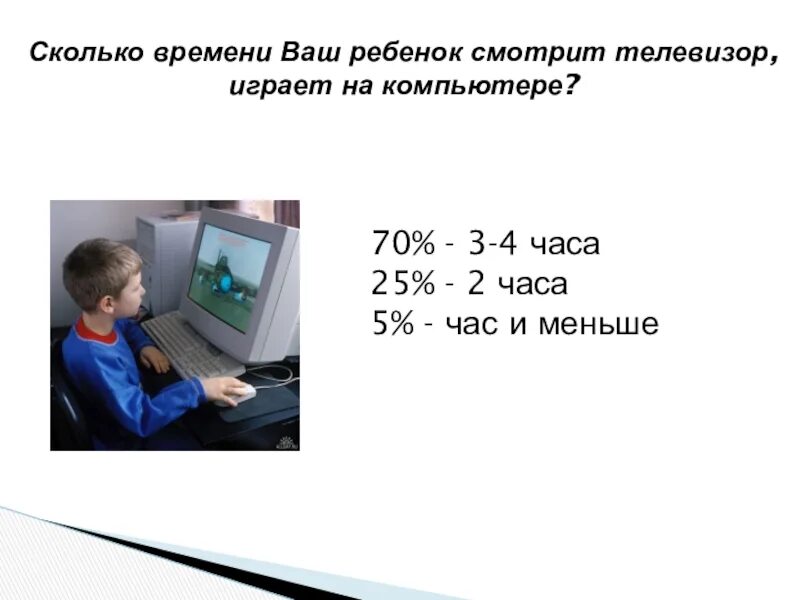 Сколько времени Ваш ребенок смотрит телевизор, играет на компьютере?

70% - 3-4 часа
25% - 2 часа
5% - час и меньше